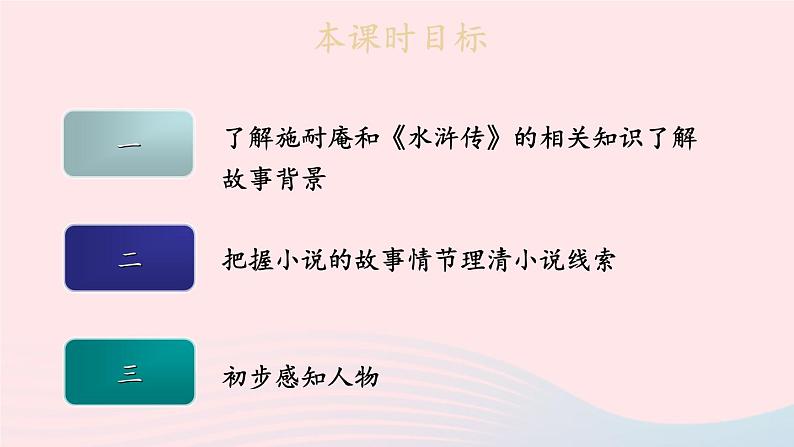 本课时目标

一

了解施耐庵和《水浒传》的相关知识了解故事背景

二

把握小说的故事情节理清小说线索

三

初步感知人物